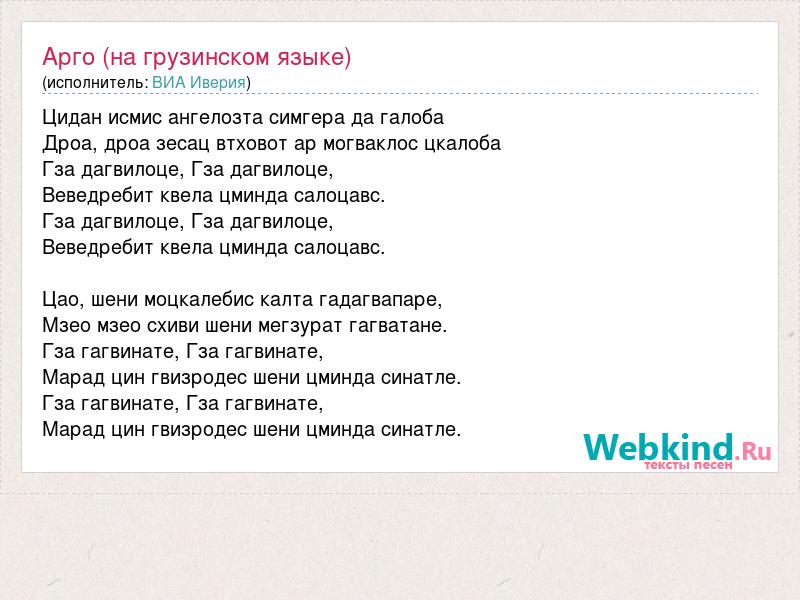 Арго (на грузинском языке)
(исполнитель: ВИА Иверия)

Цидан исмис ангелозта симгера да галоба
Дроа, дроа зесац втховот ар могваклос цкалоба
Гза дагвилоце, Гза дагвилоце,
Веведребит квела цминда салоцавс.
Гза дагвилоце, Гза дагвилоце,
Веведребит квела цминда салоцавс.

Цао, шени моцкалебис калта гадагвапаре,
Мзео мзео схиви шени мегзурат гагватане.
Гза гагвинате, Гза гагвинате,
Марад цин гвизродес шени цминда синатле.
Гза гагвинате, Гза гагвинате,
Марад цин гвизродес шени цминда синатле.

Webkind.Ru
тексты песен